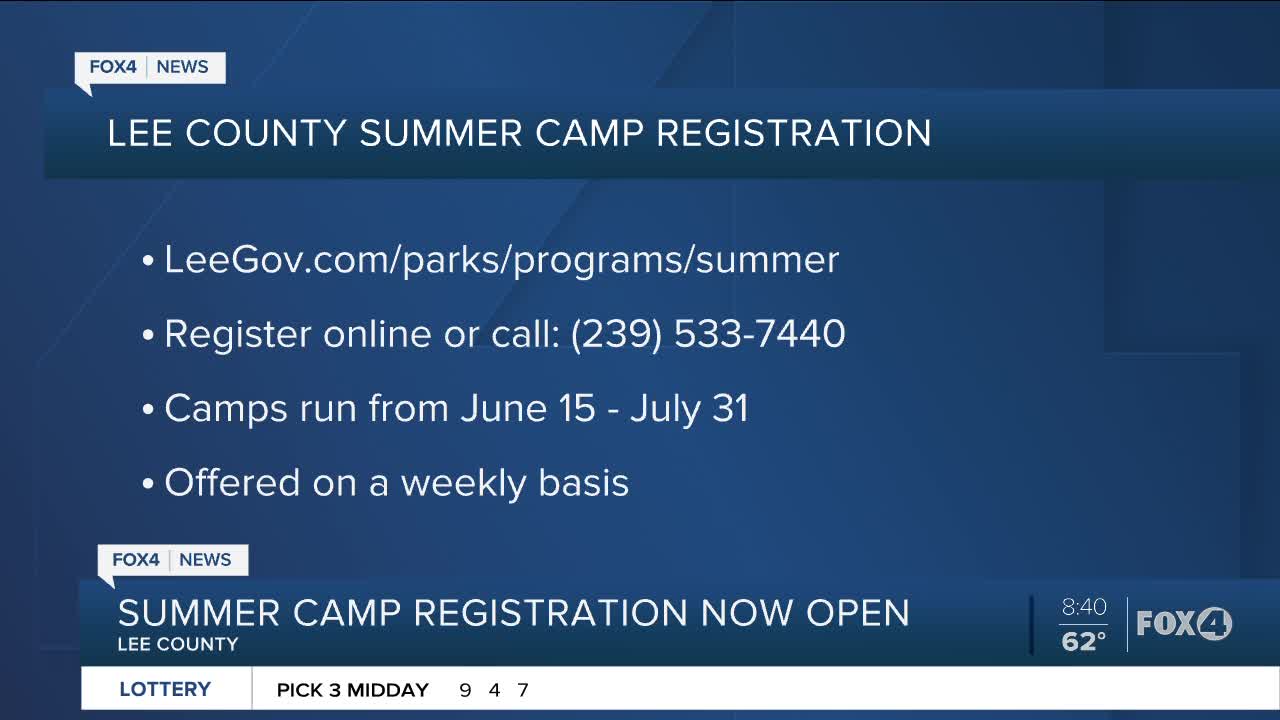 FOX4 | NEWS

LEE COUNTY SUMMER CAMP REGISTRATION

• LeeGov.com/parks/programs/summer

• Register online or call: (239) 533-7440

• Camps run from June 15 - July 31

• Offered on a weekly basis

FOX4 | NEWS

SUMMER CAMP REGISTRATION NOW OPEN

LEE COUNTY

8:40

62°

FOX4

LOTTERY

PICK 3 MIDDAY 9 4 7